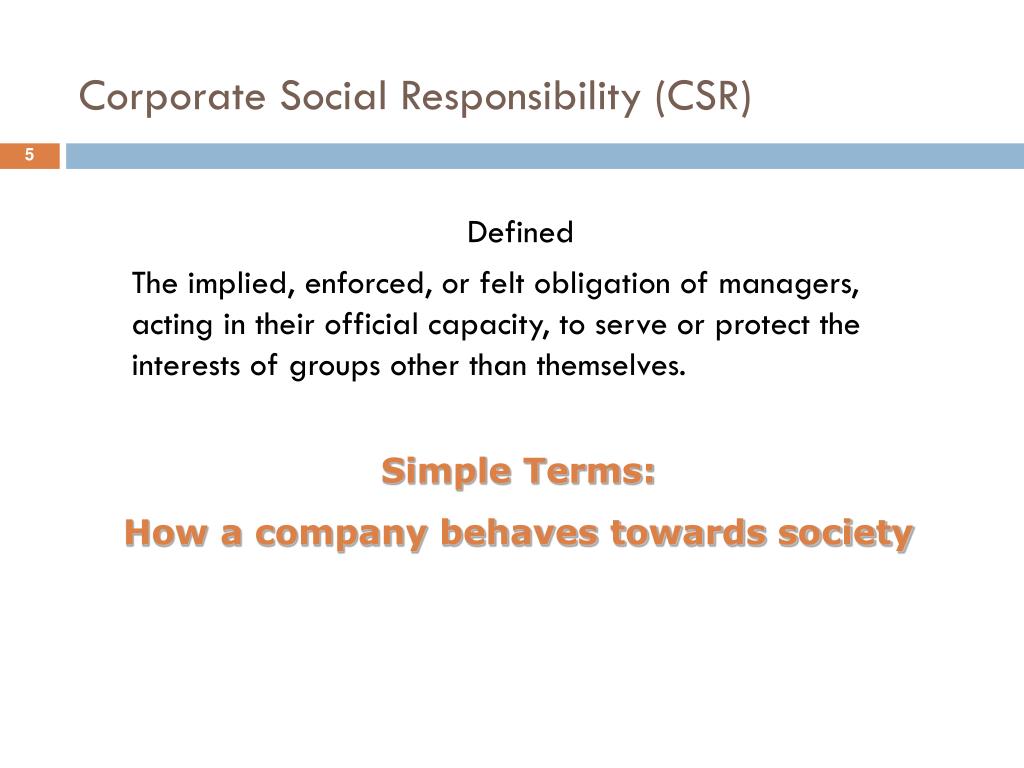 Corporate Social Responsibility (CSR)

5

Defined

The implied, enforced, or felt obligation of managers, acting in their official capacity, to serve or protect the interests of groups other than themselves.

Simple Terms:

How a company behaves towards society